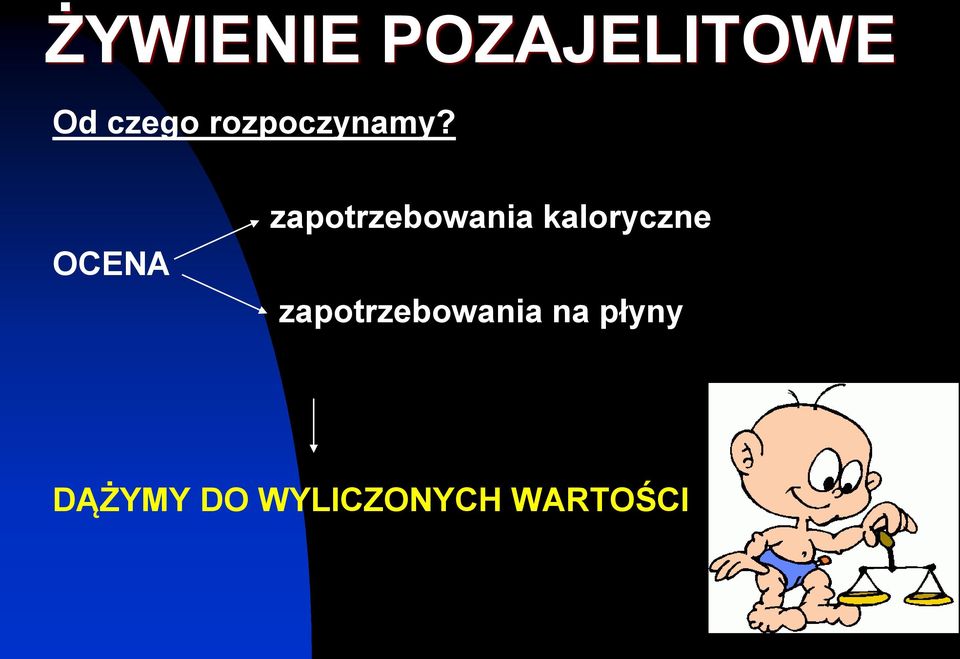 ŻYWIENIE POZAJELITOWE

Od czego rozpoczynamy?

zapotrzebowania kaloryczne

OCENA

zapotrzebowania na płyny

DĄŻYMY DO WYLICZONYCH WARTOŚCI